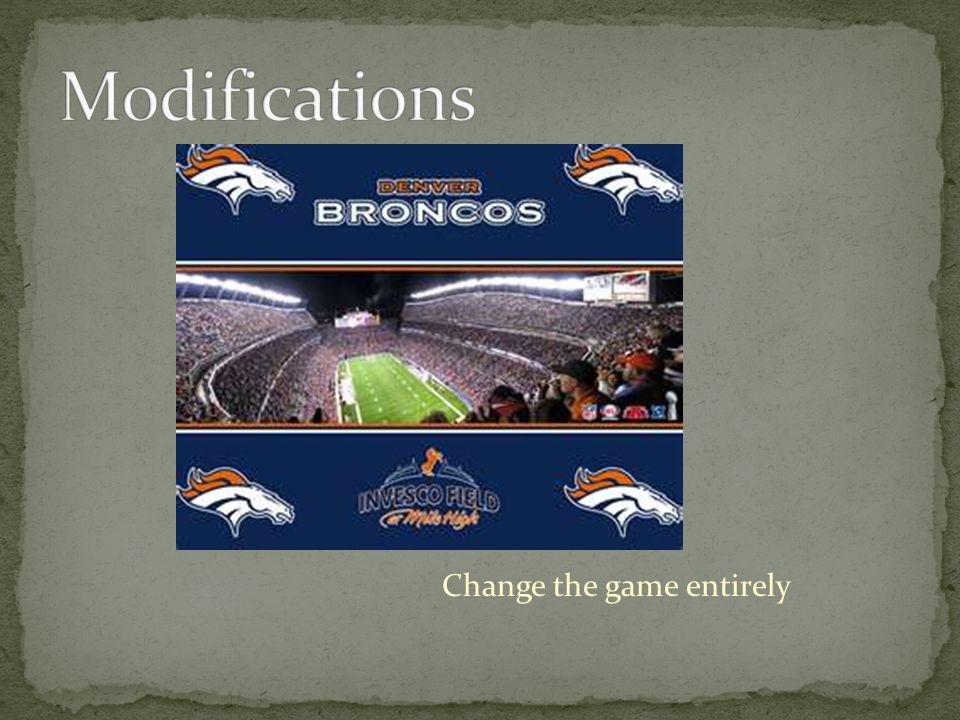 Modifications

DENVER
BRONCOS

INVESCO FIELD
at Mile High

Change the game entirely